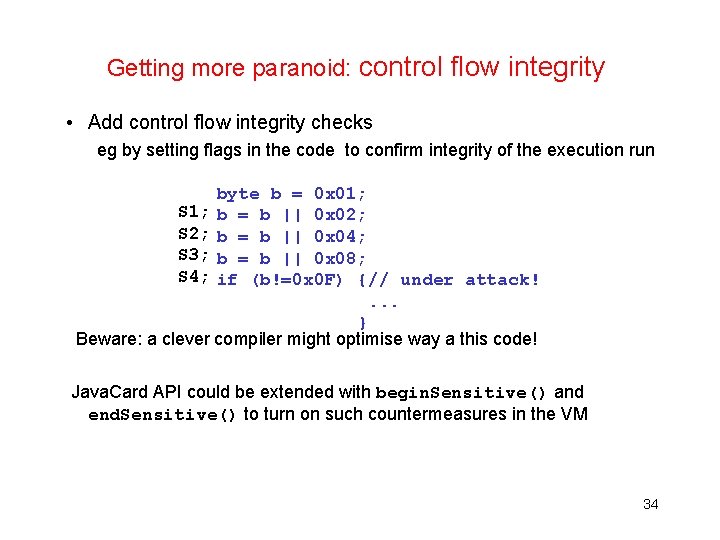 Getting more paranoid: control flow integrity

• Add control flow integrity checks

eg by setting flags in the code to confirm integrity of the execution run

byte b = 0x01;
S1; b = b || 0x02;
S2; b = b || 0x04;
S3; b = b || 0x08;
S4; if (b!=0x0F) {// under attack!
...
}

Beware: a clever compiler might optimise way a this code!

JavaCard API could be extended with beginSensitive() and endSensitive() to turn on such countermeasures in the VM

34